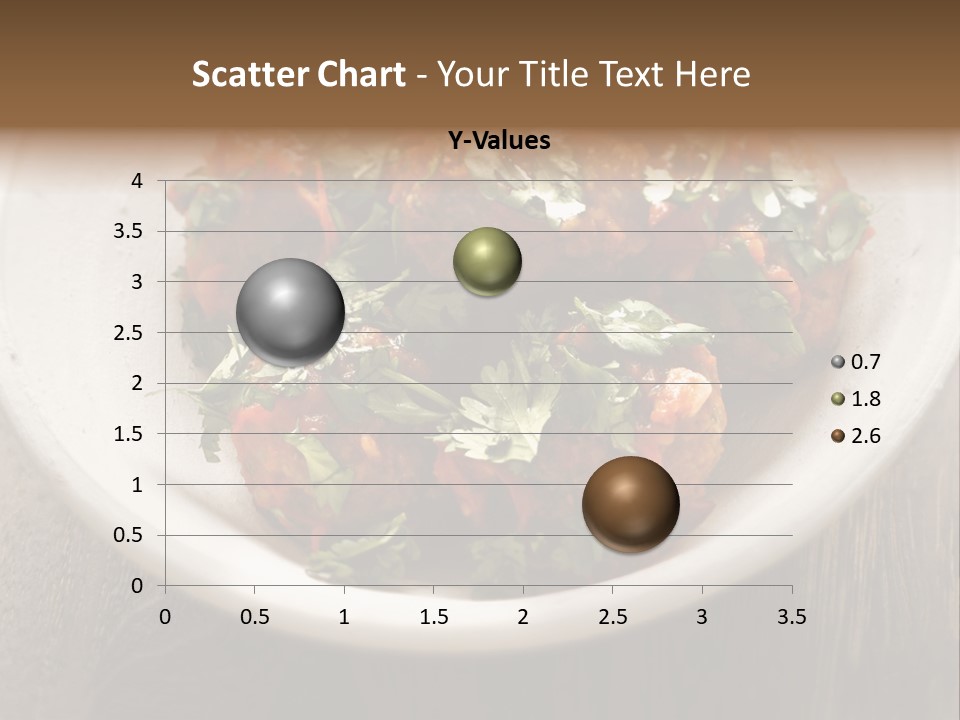 Scatter Chart - Your Title Text Here

Y-Values

4
3.5
3
2.5
2
1.5
1
0.5
0

0 0.5 1 1.5 2 2.5 3 3.5

0.7
1.8
2.6